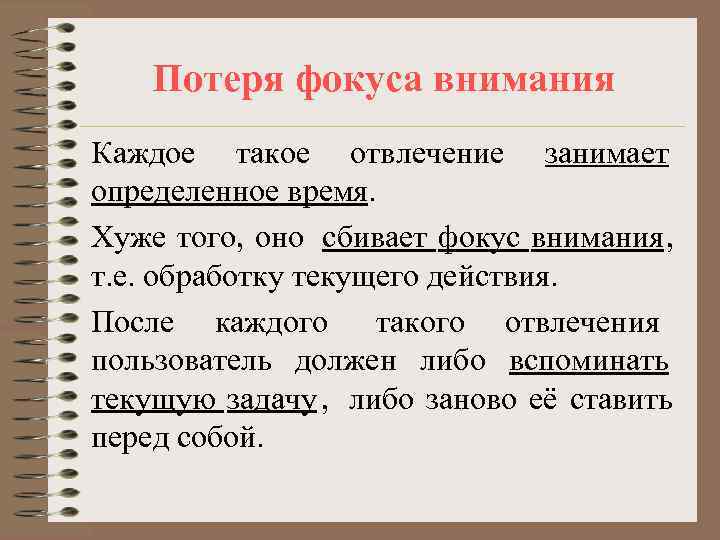 Потеря фокуса внимания

Каждое такое отвлечение занимает определенное время.

Хуже того, оно сбивает фокус внимания, т.е. обработку текущего действия.

После каждого такого отвлечения пользователь должен либо вспоминать текущую задачу, либо заново её ставить перед собой.